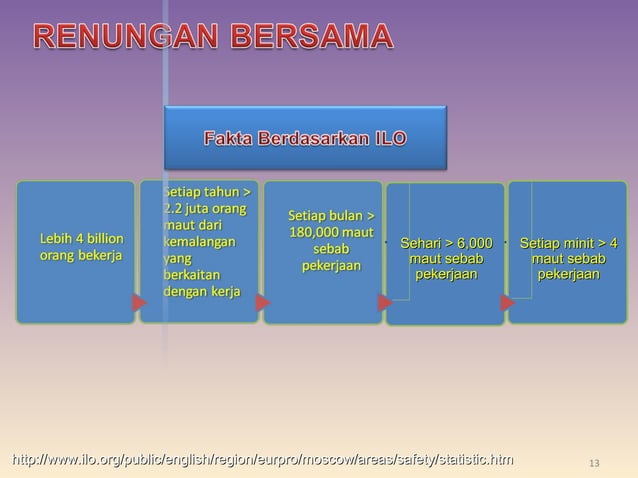 RENUNGAN BERSAMA

Fakta Berdasarkan ILO

Lebih 4 billion orang bekerja

Setiap tahun > 2.2 juta orang maut dari kemalangan yang berkaitan dengan kerja

Setiap bulan > 180,000 maut sebab pekerjaan

Sehari > 6,000 maut sebab pekerjaan

Setiap minit > 4 maut sebab pekerjaan

http://www.ilo.org/public/english/region/eurpro/moscow/areas/safety/statistic.htm

13